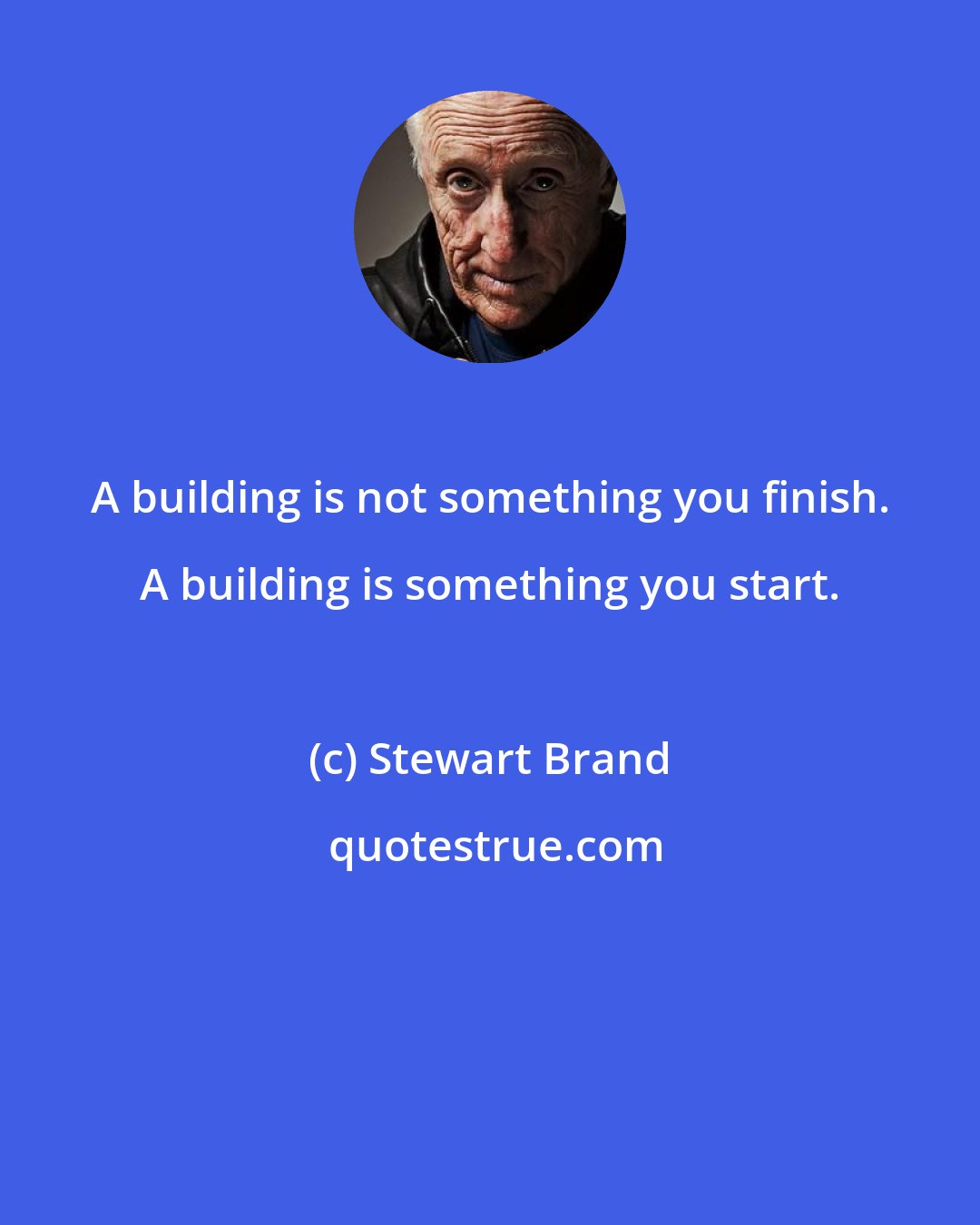 A building is not something you finish. A building is something you start.

(c) Stewart Brand

quotestrue.com